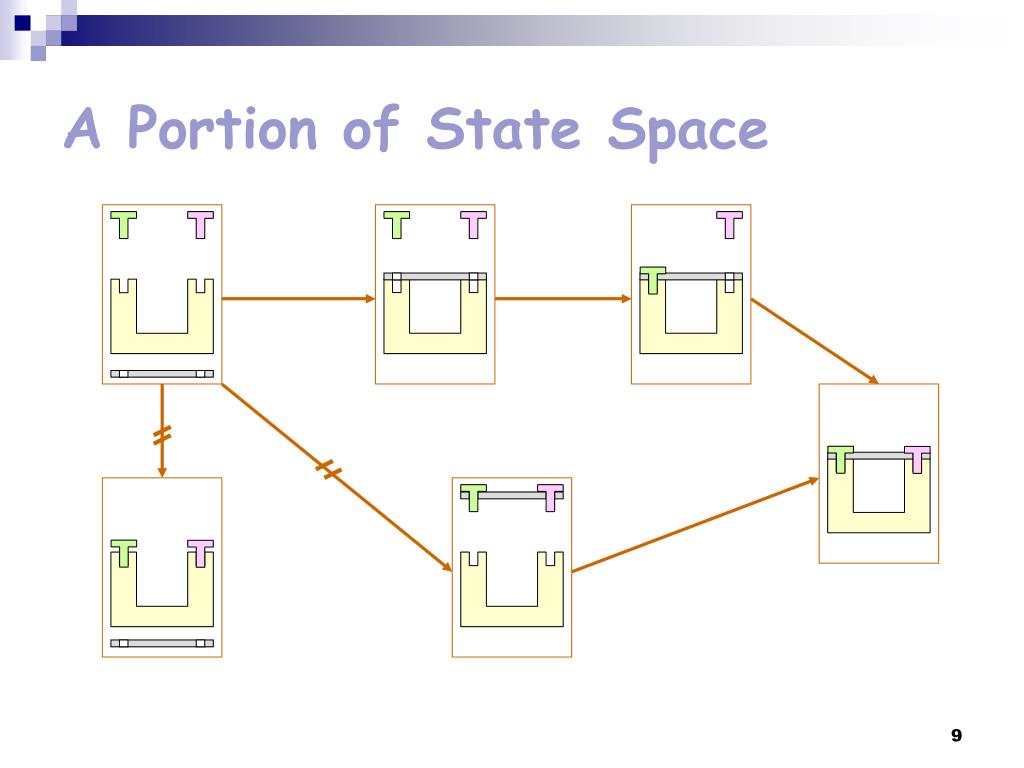 A Portion of State Space

9